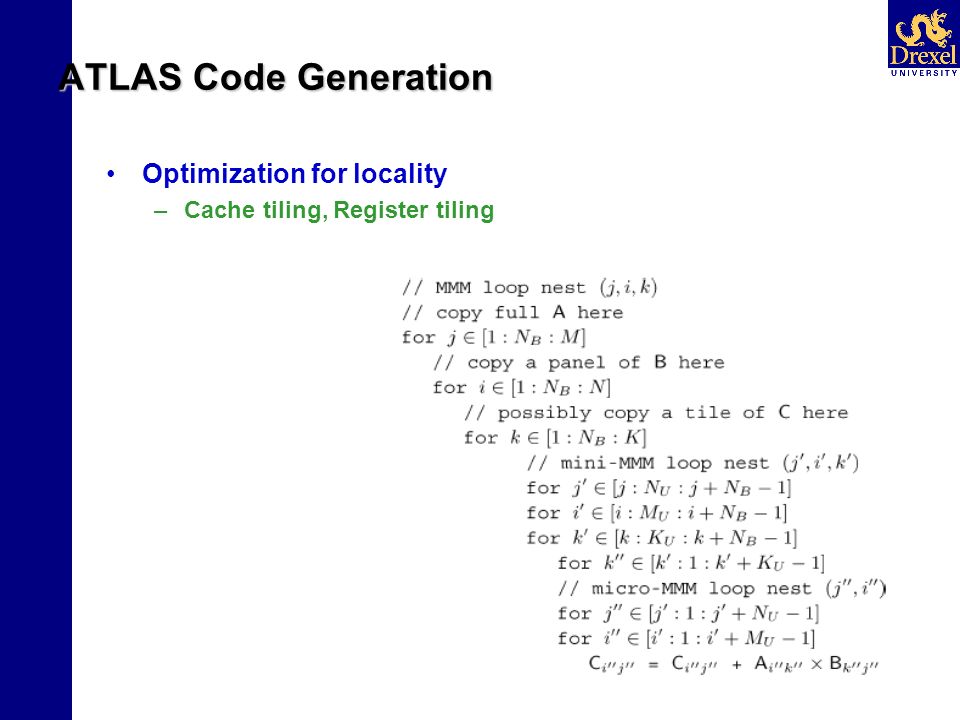 Drexel
UNIVERSITY

ATLAS Code Generation

• Optimization for locality
– Cache tiling, Register tiling

// MMM loop nest $(j, i, k)$
// copy full A here
for $j \in [1 : N_B : M]$
// copy a panel of B here
for $i \in [1 : N_B : N]$
// possibly copy a tile of C here
for $k \in [1 : N_B : K]$
// mini-MMM loop nest $(j', i', k')$
for $j' \in [j : N_U : j + N_B - 1]$
for $i' \in [i : M_U : i + N_B - 1]$
for $k' \in [k : K_U : k + N_B - 1]$
for $k'' \in [k' : 1 : k' + K_U - 1]$
// micro-MMM loop nest $(j'', i'')$
for $j'' \in [j' : 1 : j' + N_U - 1]$
for $i'' \in [i' : 1 : i' + M_U - 1]$
$C_{i''j''} = C_{i''j''} + A_{i''k''} \times B_{k''j''}$